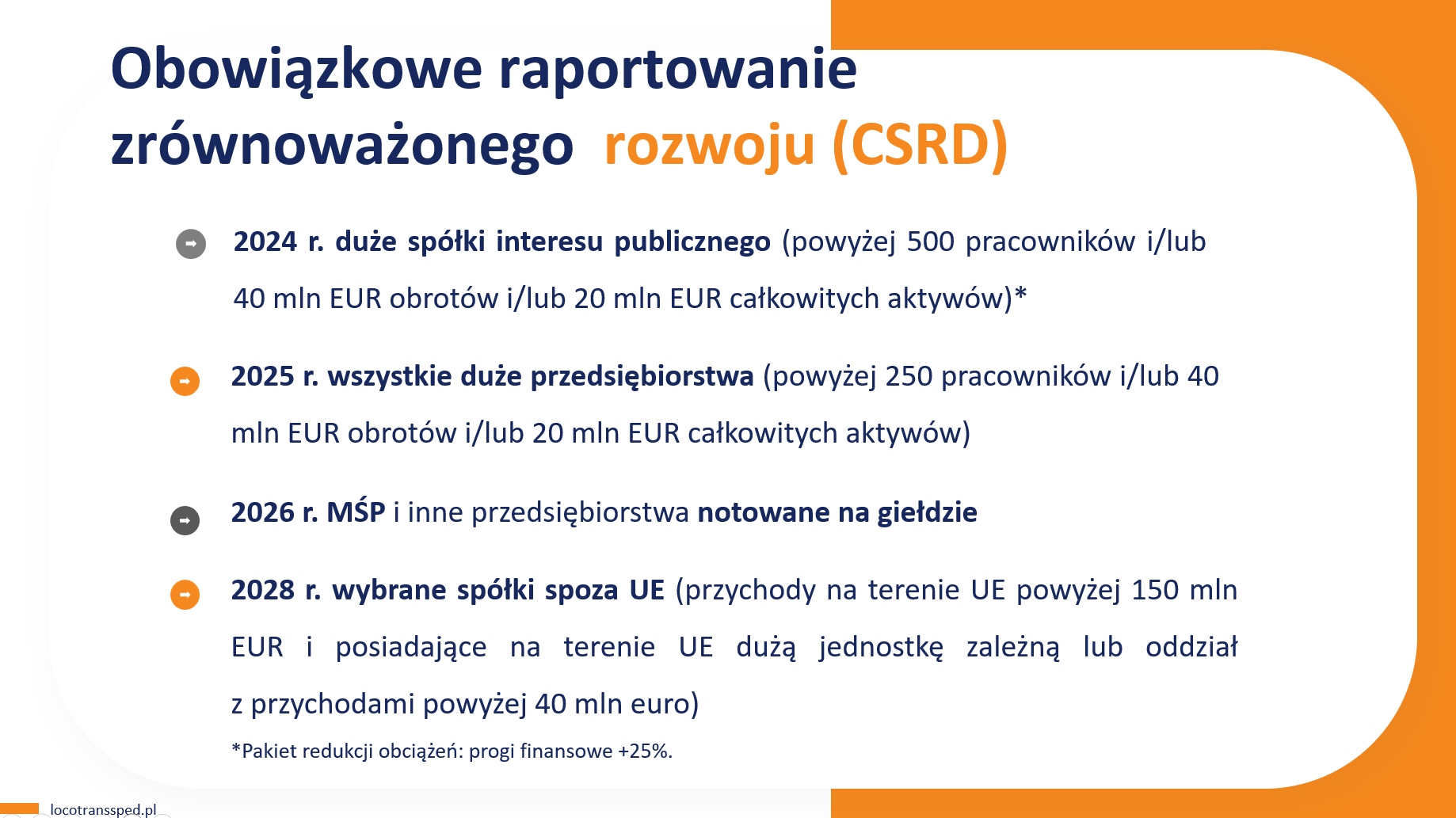 Obowiązkowe raportowanie zrównoważonego rozwoju (CSRD)

2024 r. duże spółki interesu publicznego (powyżej 500 pracowników i/lub 40 mln EUR obrotów i/lub 20 mln EUR całkowitych aktywów)*

2025 r. wszystkie duże przedsiębiorstwa (powyżej 250 pracowników i/lub 40 mln EUR obrotów i/lub 20 mln EUR całkowitych aktywów)

2026 r. MŚP i inne przedsiębiorstwa notowane na giełdzie

2028 r. wybrane spółki spoza UE (przychody na terenie UE powyżej 150 mln EUR i posiadające na terenie UE dużą jednostkę zależną lub oddział z przychodami powyżej 40 mln euro)

*Pakiet redukcji obciążeń: progi finansowe +25%.

locotranssped.pl